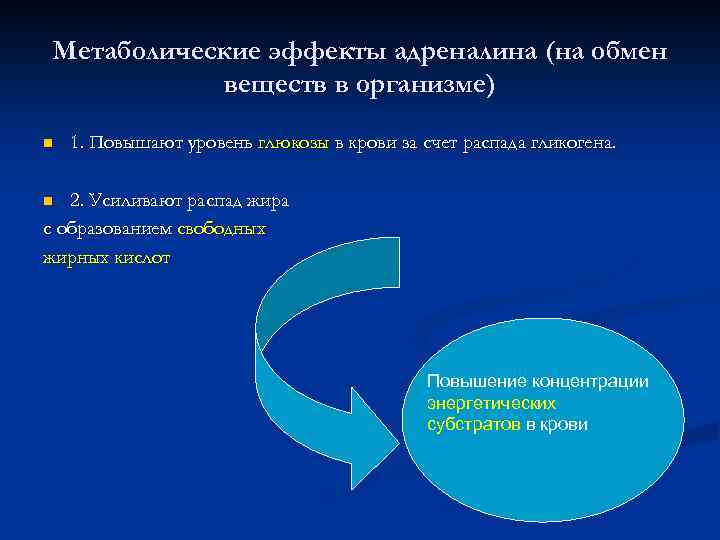 Метаболические эффекты адреналина (на обмен веществ в организме)

1. Повышают уровень глюкозы в крови за счет распада гликогена.

2. Усиливают распад жира с образованием свободных жирных кислот

Повышение концентрации энергетических субстратов в крови